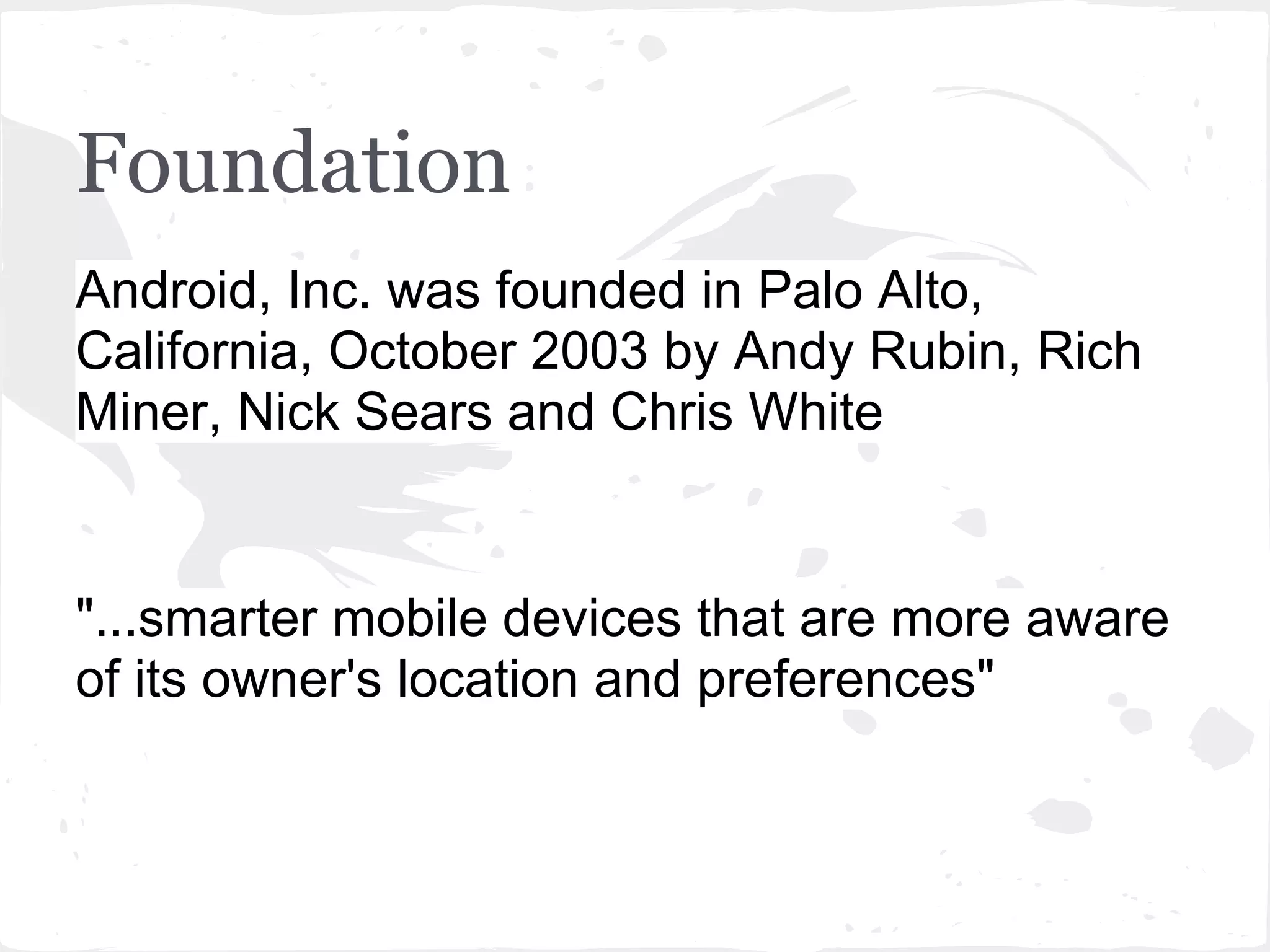 Foundation

Android, Inc. was founded in Palo Alto, California, October 2003 by Andy Rubin, Rich Miner, Nick Sears and Chris White

"...smarter mobile devices that are more aware of its owner's location and preferences"